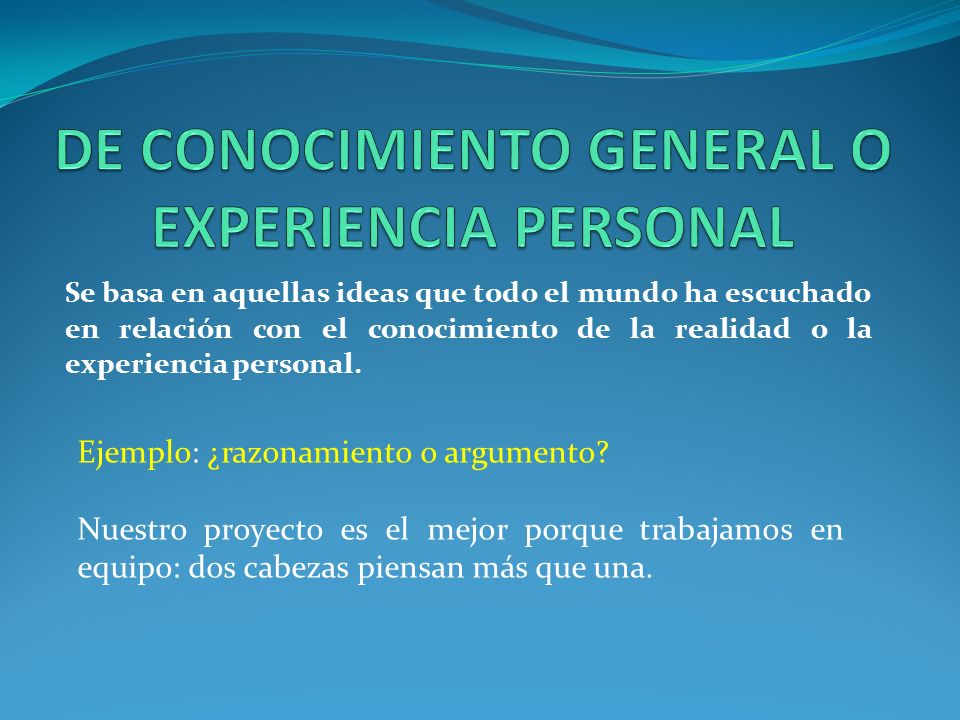 DE CONOCIMIENTO GENERAL O EXPERIENCIA PERSONAL

Se basa en aquellas ideas que todo el mundo ha escuchado en relación con el conocimiento de la realidad o la experiencia personal.

Ejemplo: ¿razonamiento o argumento?

Nuestro proyecto es el mejor porque trabajamos en equipo: dos cabezas piensan más que una.